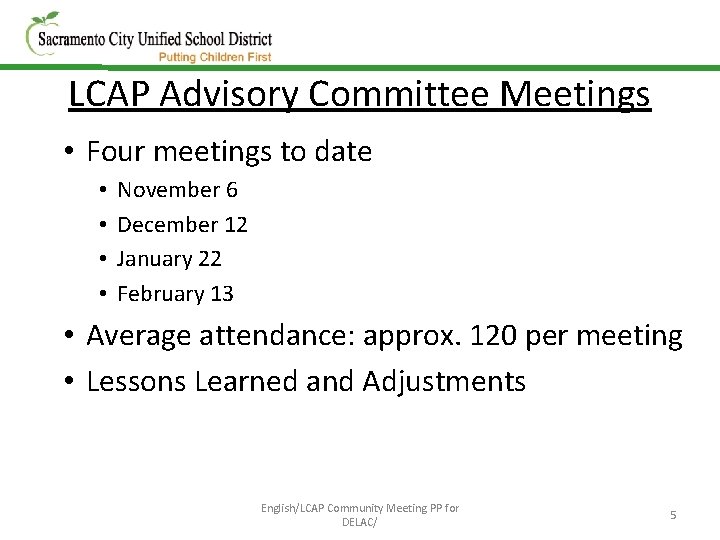 Sacramento City Unified School District
Putting Children First

LCAP Advisory Committee Meetings

• Four meetings to date
• November 6
• December 12
• January 22
• February 13
• Average attendance: approx. 120 per meeting
• Lessons Learned and Adjustments

English/LCAP Community Meeting PP for DELAC/

5